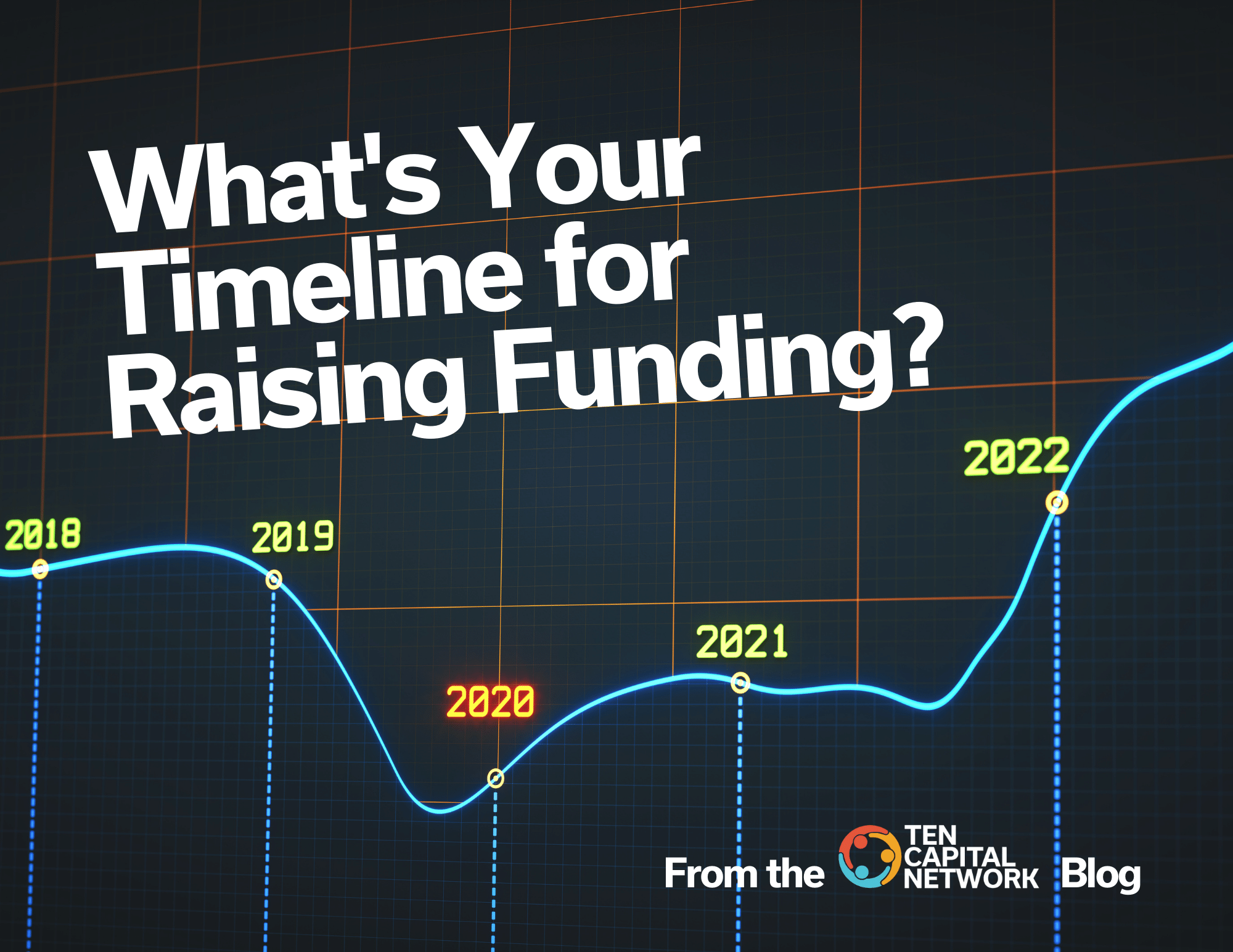 What's Your Timeline for Raising Funding?

2018
2019
2020
2021
2022

From the TEN CAPITAL NETWORK Blog